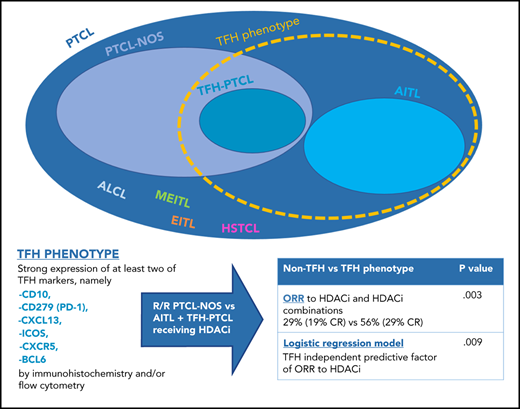 PTCL

PTCL-NOS

TFH phenotype

TFH-PTCL

AITL

ALCL

MEITL

EITL

HSTCL

TFH PHENOTYPE

Strong expression of at least two of TFH markers, namely

-CD10,
-CD279 (PD-1),
-CXCL13,
-ICOS,
-CXCR5,
-BCL6

by immunohistochemistry and/or flow cytometry

R/R PTCL-NOS vs AITL + TFH-PTCL receiving HDACi

| Non-TFH vs TFH phenotype | P value |
|---|---|
| ORR to HDACi and HDACi combinations 29% (19% CR) vs 56% (29% CR) | .003 |
| Logistic regression model TFH independent predictive factor of ORR to HDACi | .009 |